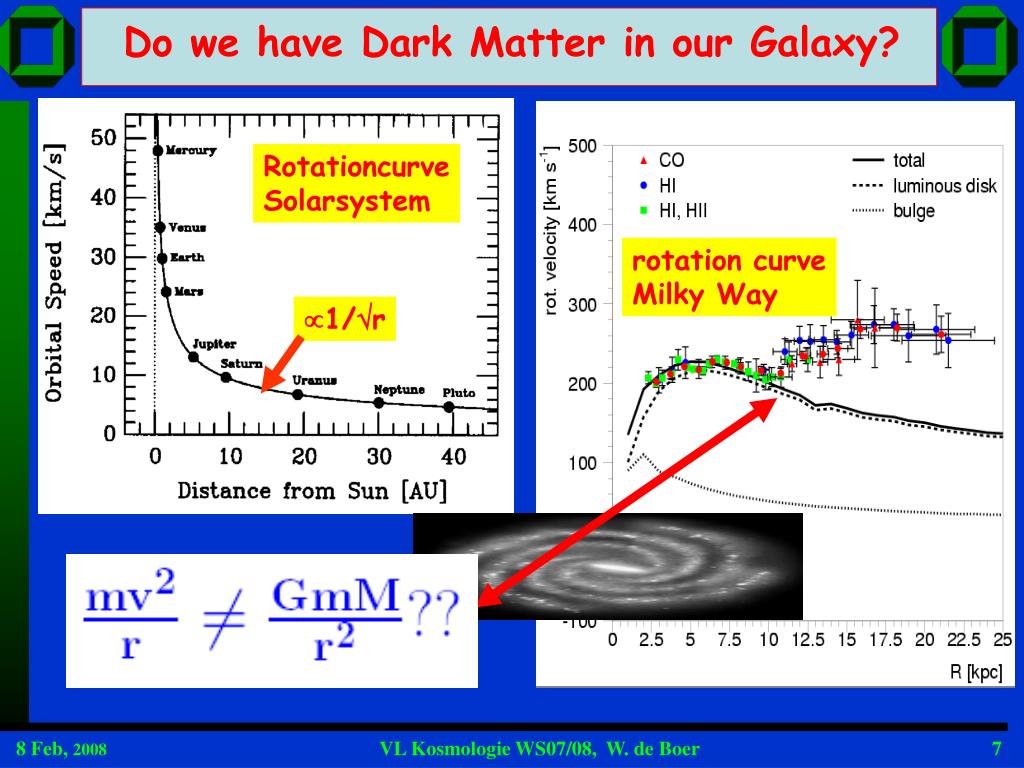 Do we have Dark Matter in our Galaxy?

Orbital Speed [km/s]

50
40
30
20
10
0

Mercury
Venus
Earth
Mars
Jupiter
Saturn
Uranus
Neptune
Pluto

0 10 20 30 40

Distance from Sun [AU]

Rotationcurve Solarsystem

$\propto 1/\sqrt{r}$

rot. velocity [km s$^{-1}$]

500
400
300
200
100
-100

CO
HI
HI, HII

total
luminous disk
bulge

rotation curve Milky Way

0 2.5 5 7.5 10 12.5 15 17.5 20 22.5 25

R [kpc]

$\frac{mv^2}{r} \neq \frac{GmM}{r^2}??$

8 Feb, 2008

VL Kosmologie WS07/08, W. de Boer

7